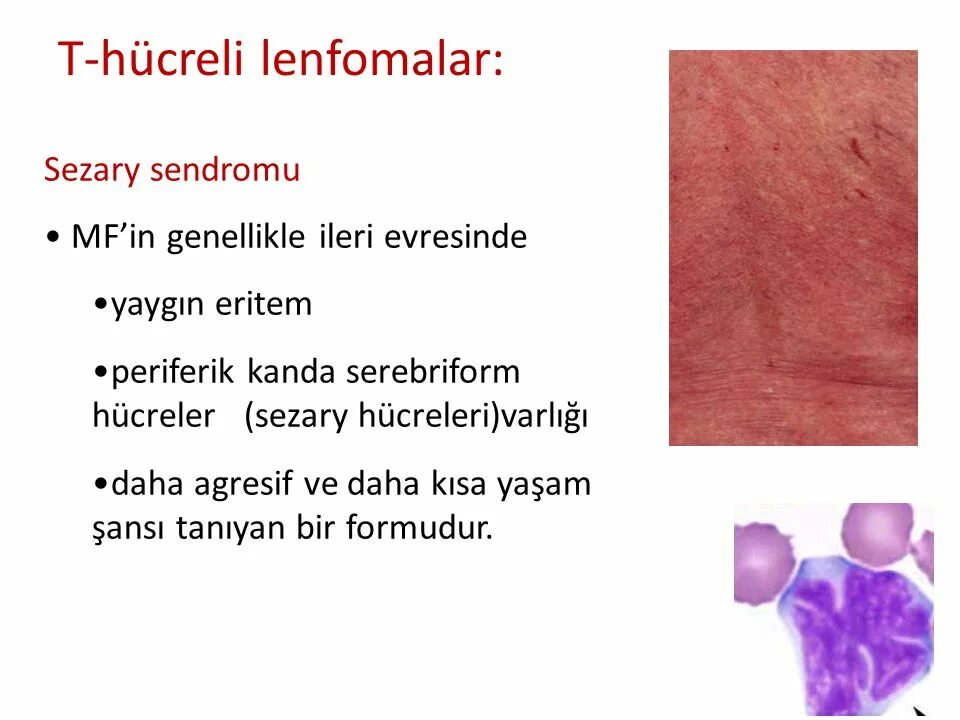 T-hücreli lenfomalar:

Sezary sendromu

• MF'in genellikle ileri evresinde

•yaygın eritem

•periferik kanda serebriform hücreler (sezary hücreleri)varlığı

•daha agresif ve daha kısa yaşam şansı tanıyan bir formudur.